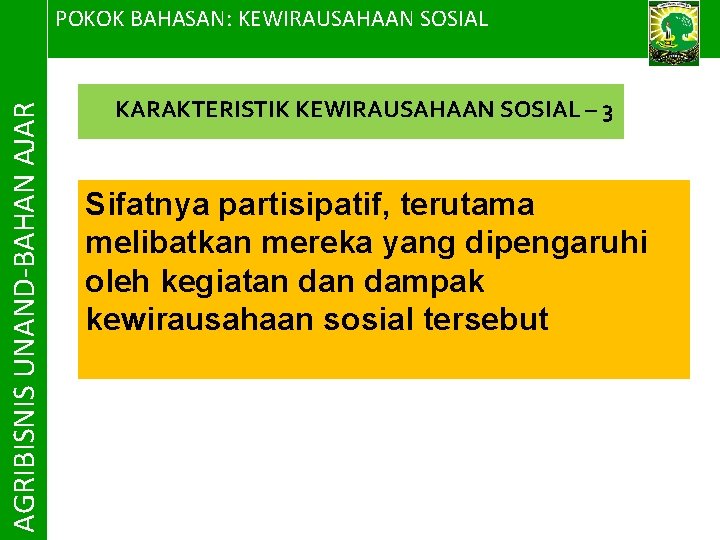 POKOK BAHASAN: KEWIRAUSAHAAN SOSIAL

AGRIBISNIS UNAND-BAHAN AJAR

KARAKTERISTIK KEWIRAUSAHAAN SOSIAL – 3

Sifatnya partisipatif, terutama melibatkan mereka yang dipengaruhi oleh kegiatan dan dampak kewirausahaan sosial tersebut